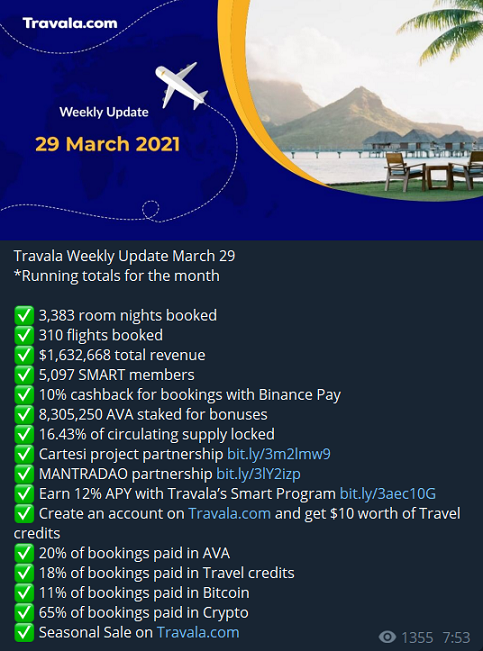 Travala.com

Weekly Update

29 March 2021

Travala Weekly Update March 29
*Running totals for the month

✅ 3,383 room nights booked
✅ 310 flights booked
✅ $1,632,668 total revenue
✅ 5,097 SMART members
✅ 10% cashback for bookings with Binance Pay
✅ 8,305,250 AVA staked for bonuses
✅ 16.43% of circulating supply locked
✅ Cartesi project partnership bit.ly/3m2lmw9
✅ MANTRADAO partnership bit.ly/3lY2izp
✅ Earn 12% APY with Travala's Smart Program bit.ly/3aec10G
✅ Create an account on Travala.com and get $10 worth of Travel credits
✅ 20% of bookings paid in AVA
✅ 18% of bookings paid in Travel credits
✅ 11% of bookings paid in Bitcoin
✅ 65% of bookings paid in Crypto
✅ Seasonal Sale on Travala.com

1355 7:53